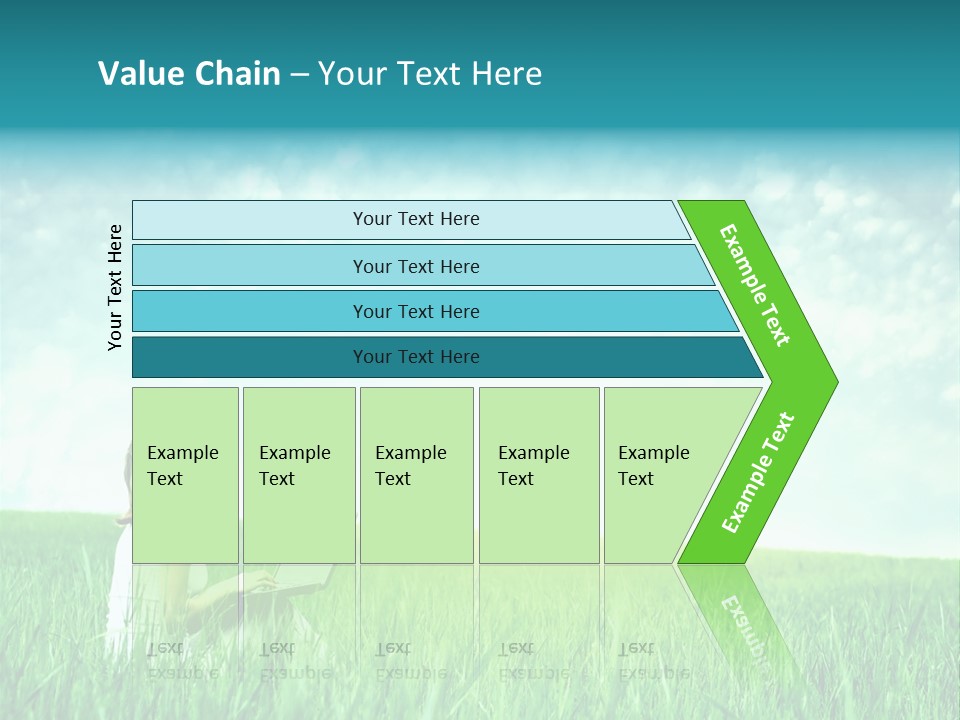 Value Chain – Your Text Here

Your Text Here

Your Text Here

Your Text Here

Your Text Here

Your Text Here

Example Text

Example Text

Example Text

Example Text

Example Text

Example Text

Example Text